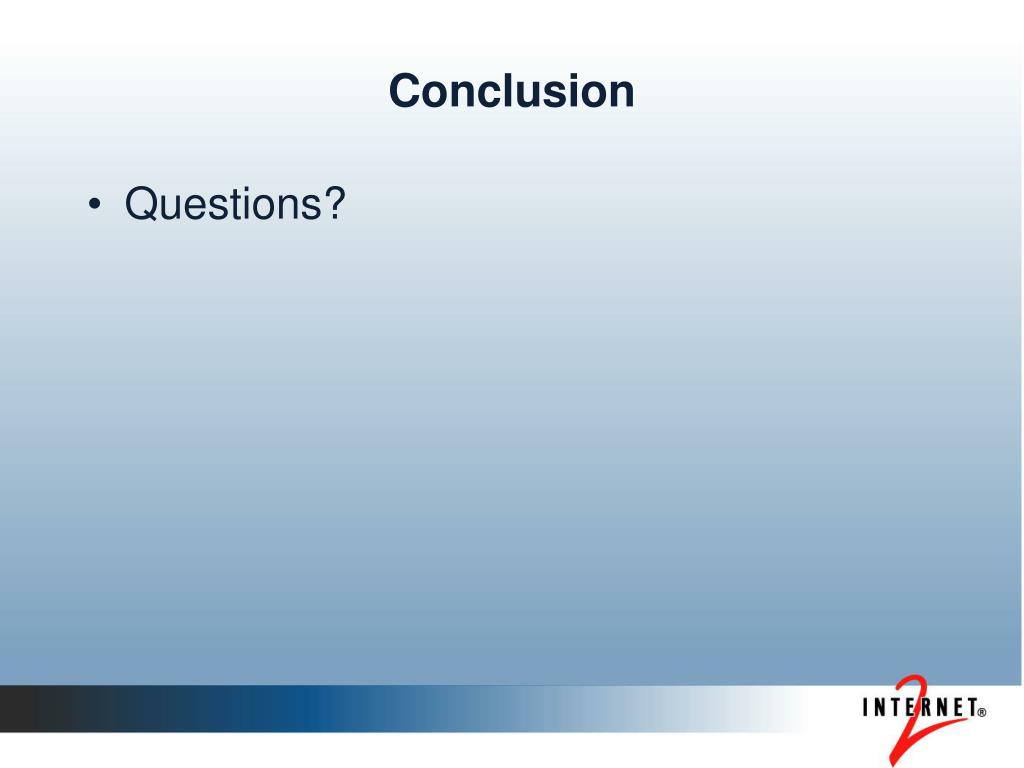 Conclusion

• Questions?

INTERNET®
2